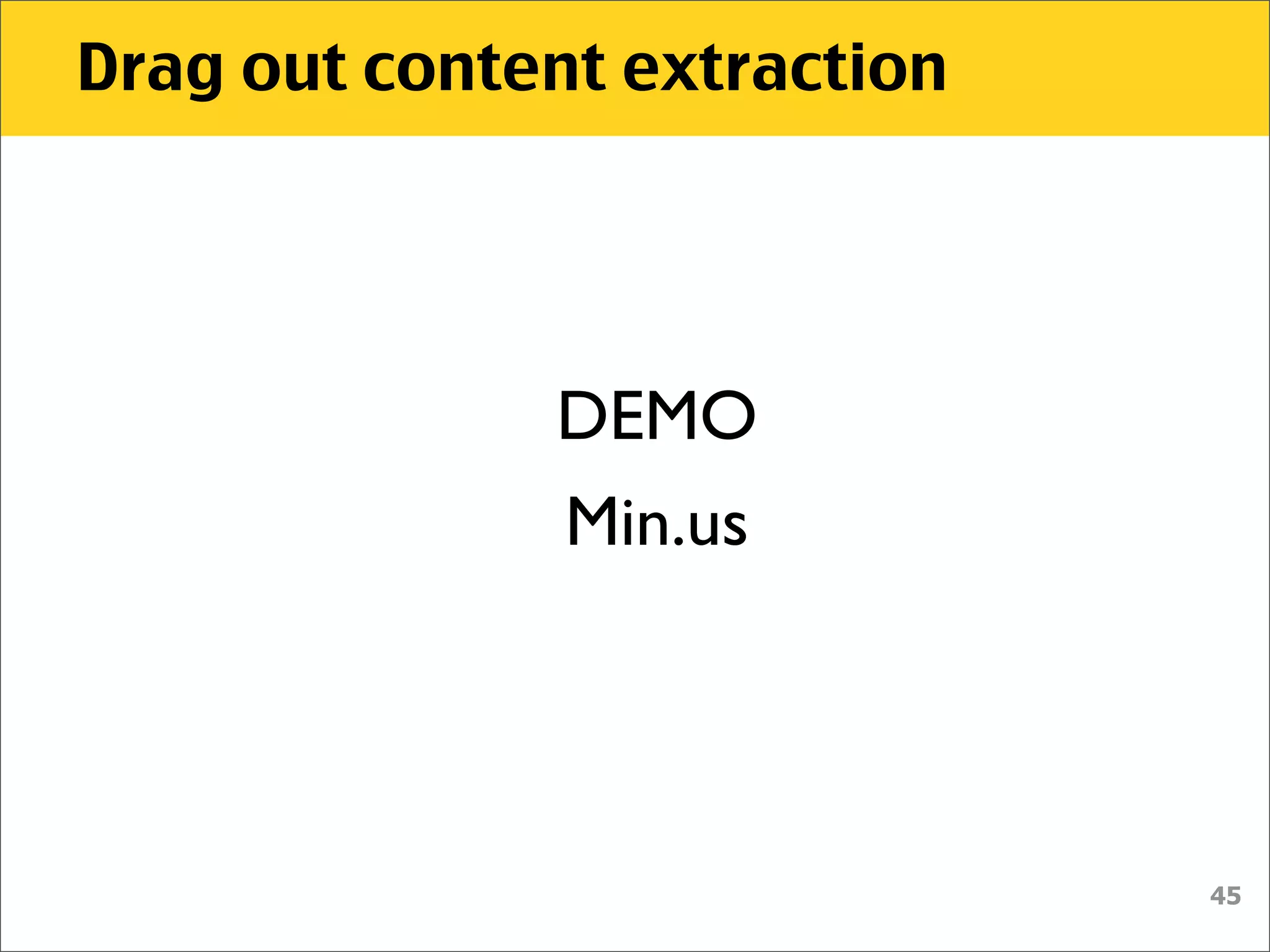 Drag out content extraction

DEMO

Min.us

45